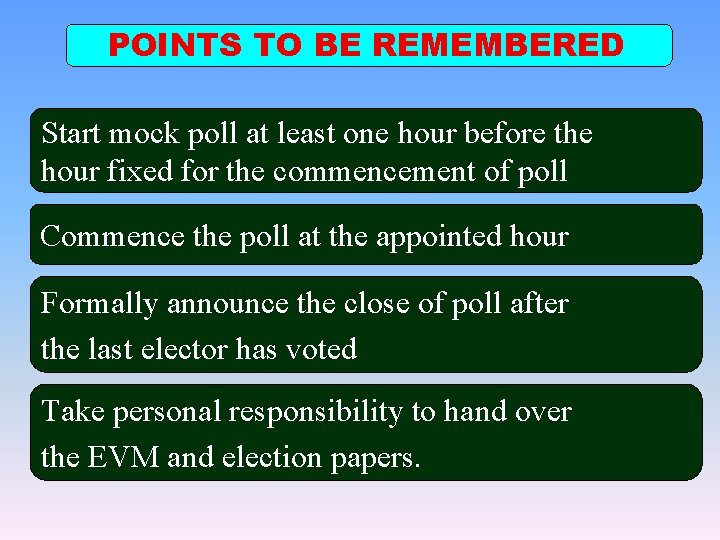 POINTS TO BE REMEMBERED

Start mock poll at least one hour before the hour fixed for the commencement of poll

Commence the poll at the appointed hour

Formally announce the close of poll after the last elector has voted

Take personal responsibility to hand over the EVM and election papers.